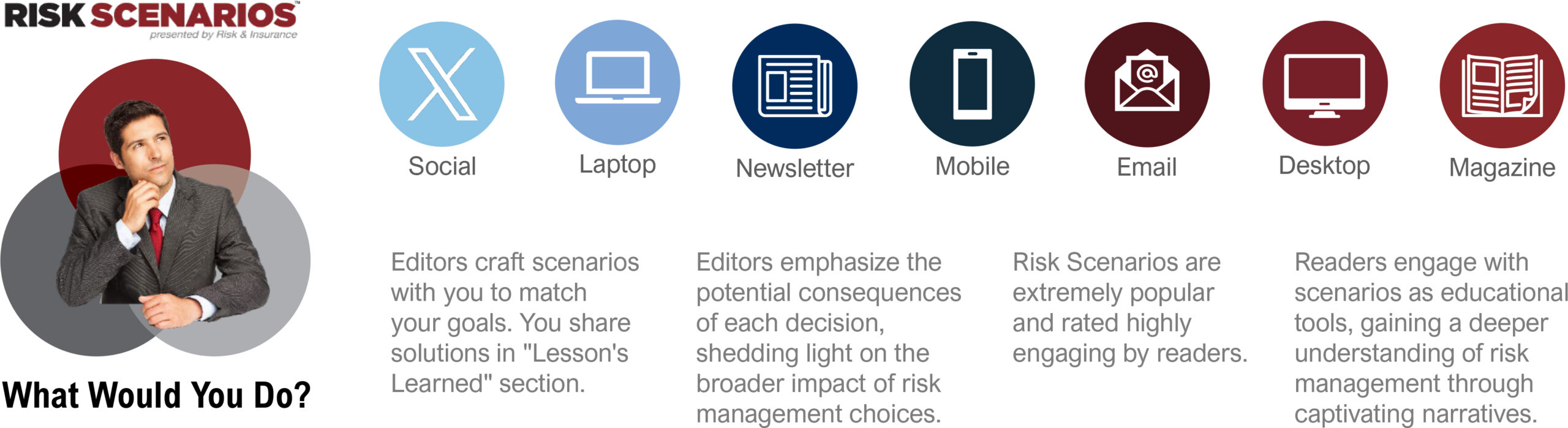 RISK SCENARIOS
presented by Risk & Insurance

What Would You Do?

Social

Laptop

Newsletter

Mobile

Email

Desktop

Magazine

Editors craft scenarios with you to match your goals. You share solutions in "Lesson's Learned" section.

Editors emphasize the potential consequences of each decision, shedding light on the broader impact of risk management choices.

Risk Scenarios are extremely popular and rated highly engaging by readers.

Readers engage with scenarios as educational tools, gaining a deeper understanding of risk management through captivating narratives.